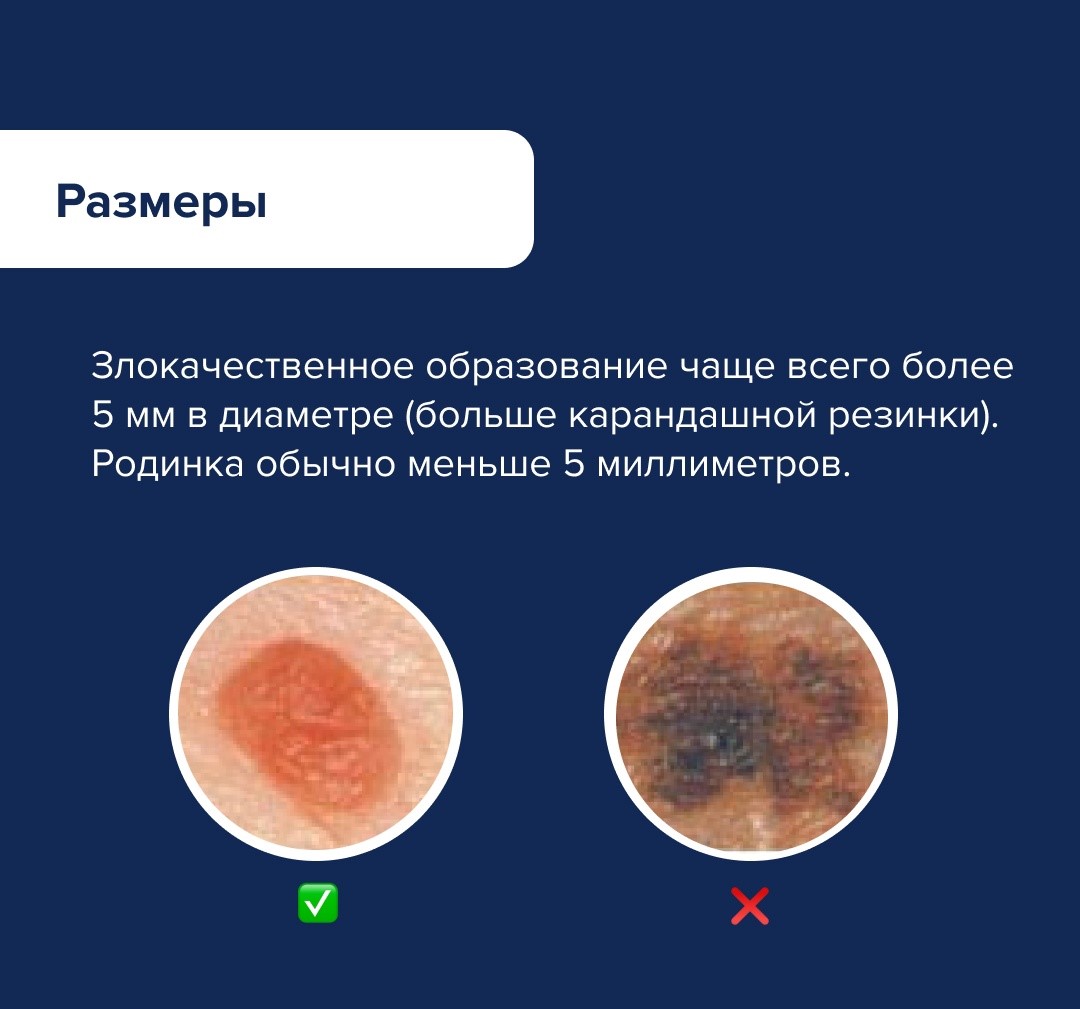 Размеры

Злокачественное образование чаще всего более 5 мм в диаметре (больше карандашной резинки). Родинка обычно меньше 5 миллиметров.

✅

❌